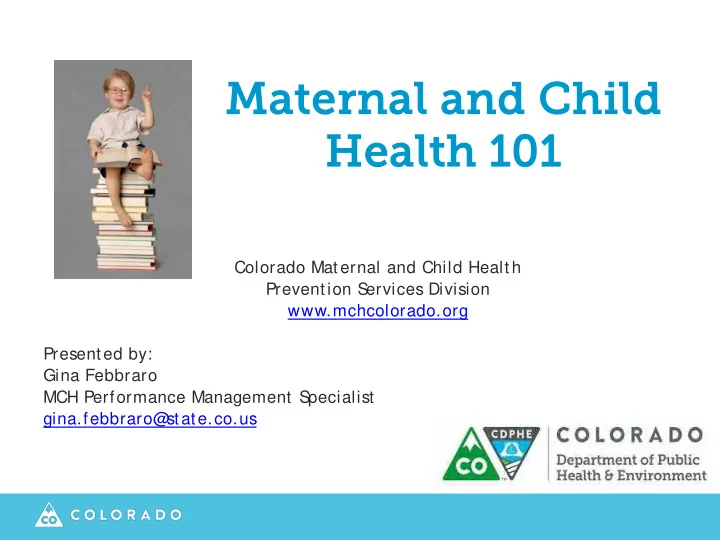 Maternal and Child Health 101

Colorado Maternal and Child Health
Prevention Services Division
www.mchcolorado.org

Presented by:
Gina Febbraro
MCH Performance Management Specialist
gina.febbraro@state.co.us

CO CDPHE COLORADO
Department of Public Health & Environment

CO COLORADO